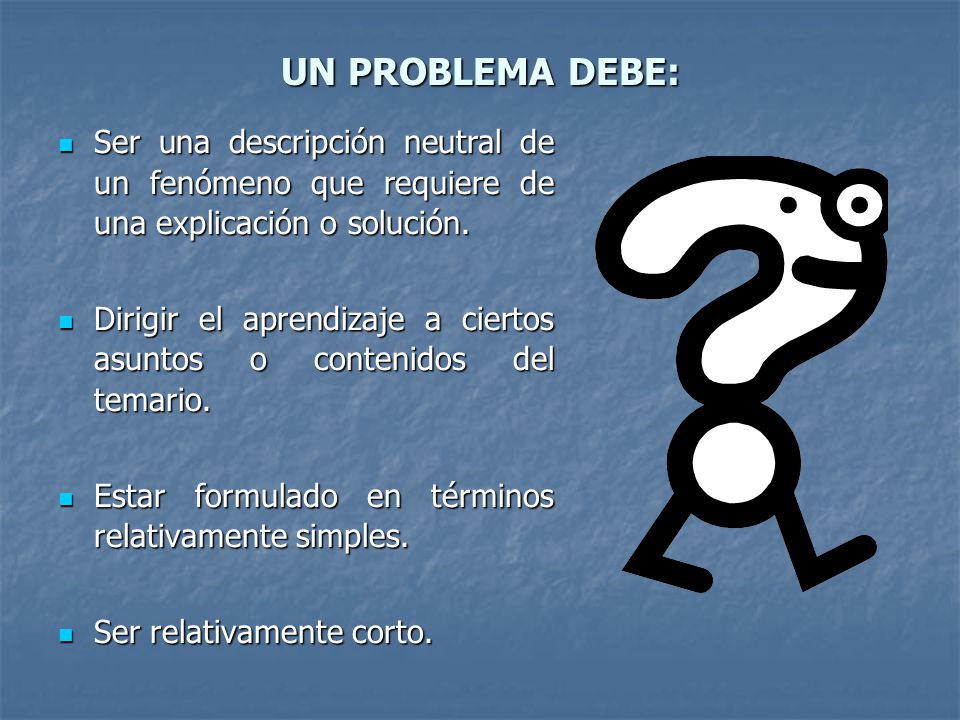 UN PROBLEMA DEBE:

- Ser una descripción neutral de un fenómeno que requiere de una explicación o solución.

- Dirigir el aprendizaje a ciertos asuntos o contenidos del temario.

- Estar formulado en términos relativamente simples.

- Ser relativamente corto.